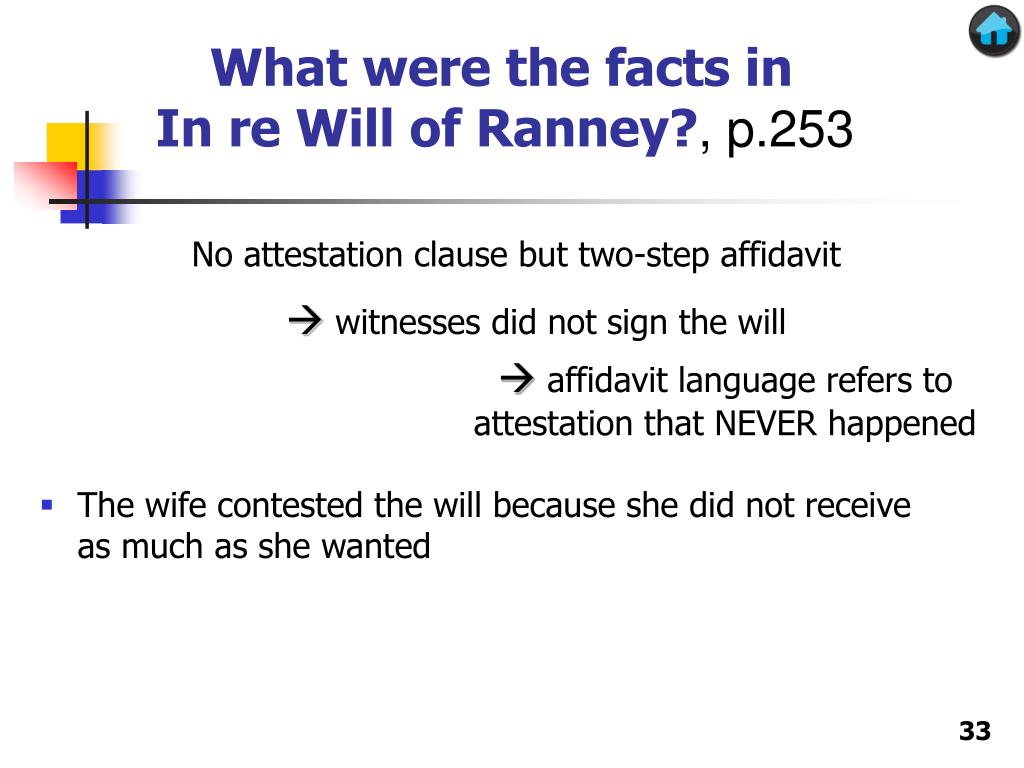 What were the facts in In re Will of Ranney?, p.253

No attestation clause but two-step affidavit

→ witnesses did not sign the will

→ affidavit language refers to attestation that NEVER happened

▪ The wife contested the will because she did not receive as much as she wanted

33